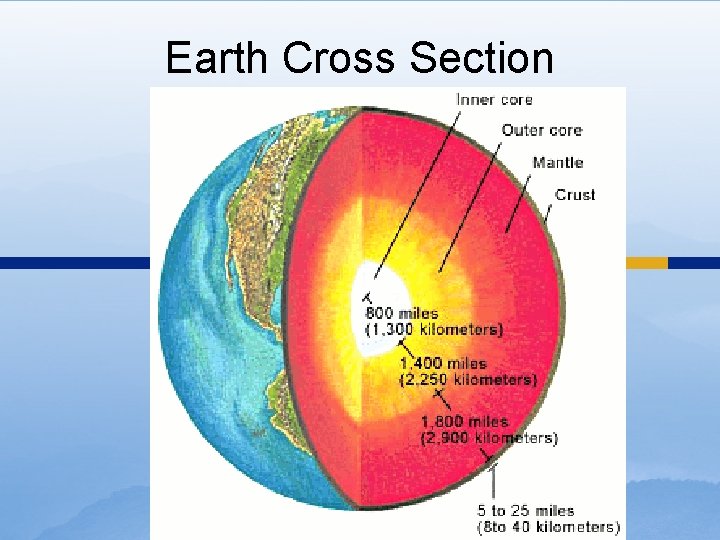 Earth Cross Section

Inner core

Outer core

Mantle

Crust

800 miles
(1,300 kilometers)

1,400 miles
(2,250 kilometers)

1,800 miles
(2,900 kilometers)

5 to 25 miles
(8to 40 kilometers)